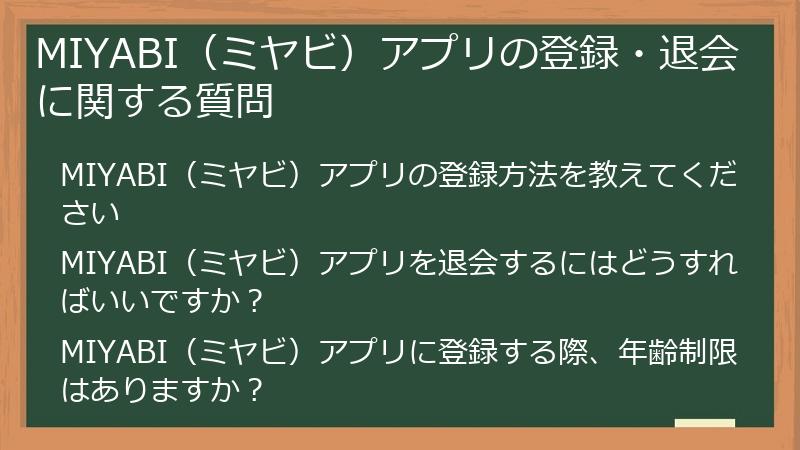 MIYABI（ミヤビ）アプリの登録・退会に関する質問

MIYABI（ミヤビ）アプリの登録方法を教えてください

MIYABI（ミヤビ）アプリを退会するにはどうすればいいですか？

MIYABI（ミヤビ）アプリに登録する際、年齢制限はありますか？